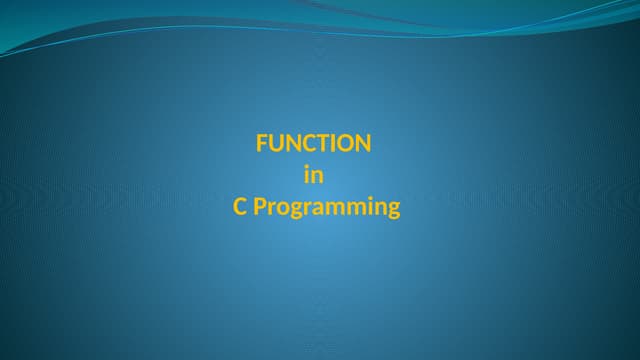 FUNCTION
in
C Programming